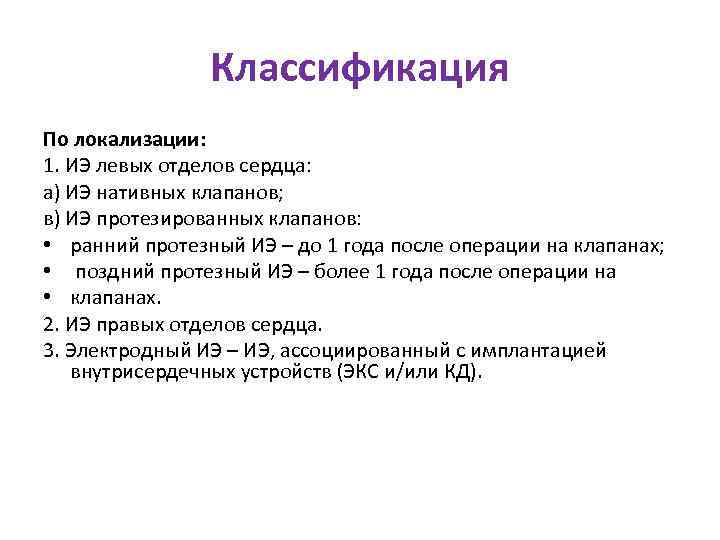 Классификация

По локализации:
1. ИЭ левых отделов сердца:
а) ИЭ нативных клапанов;
в) ИЭ протезированных клапанов:
• ранний протезный ИЭ – до 1 года после операции на клапанах;
• поздний протезный ИЭ – более 1 года после операции на
• клапанах.
2. ИЭ правых отделов сердца.
3. Электродный ИЭ – ИЭ, ассоциированный с имплантацией внутрисердечных устройств (ЭКС и/или КД).